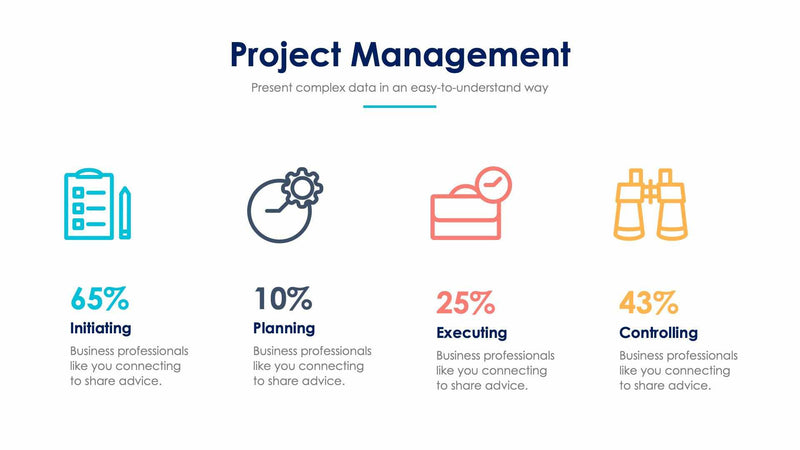 Project Management

Present complex data in an easy-to-understand way

65%
Initiating
Business professionals like you connecting to share advice.

10%
Planning
Business professionals like you connecting to share advice.

25%
Executing
Business professionals like you connecting to share advice.

43%
Controlling
Business professionals like you connecting to share advice.